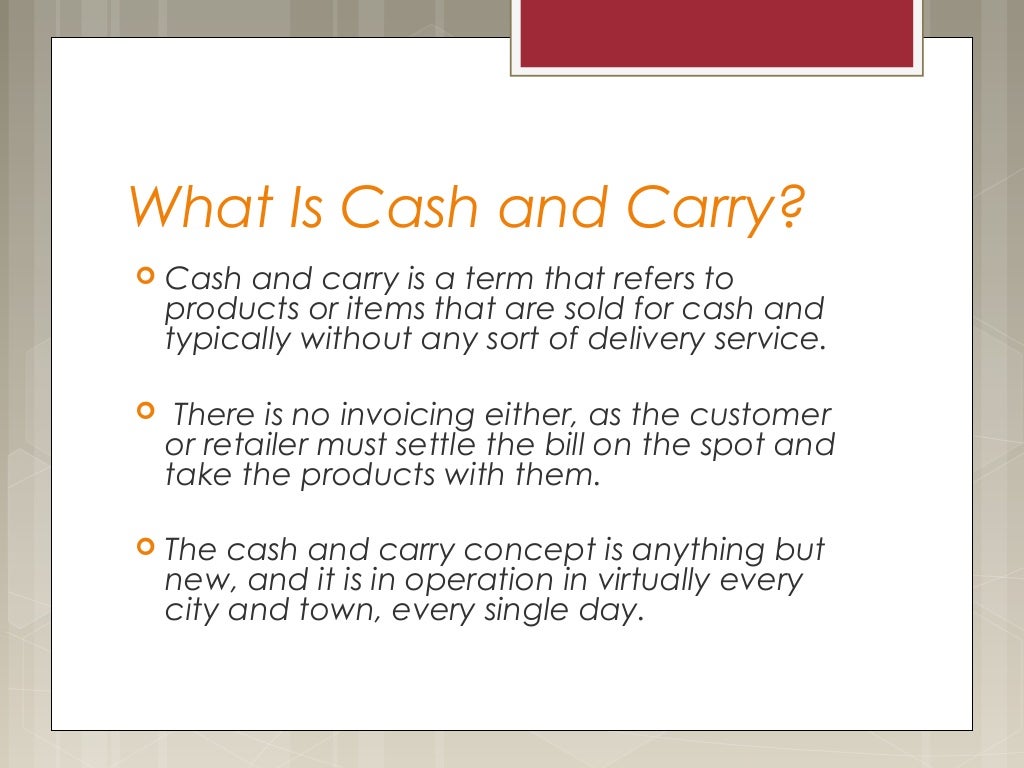 What Is Cash and Carry?

Cash and carry is a term that refers to products or items that are sold for cash and typically without any sort of delivery service.

There is no invoicing either, as the customer or retailer must settle the bill on the spot and take the products with them.

The cash and carry concept is anything but new, and it is in operation in virtually every city and town, every single day.